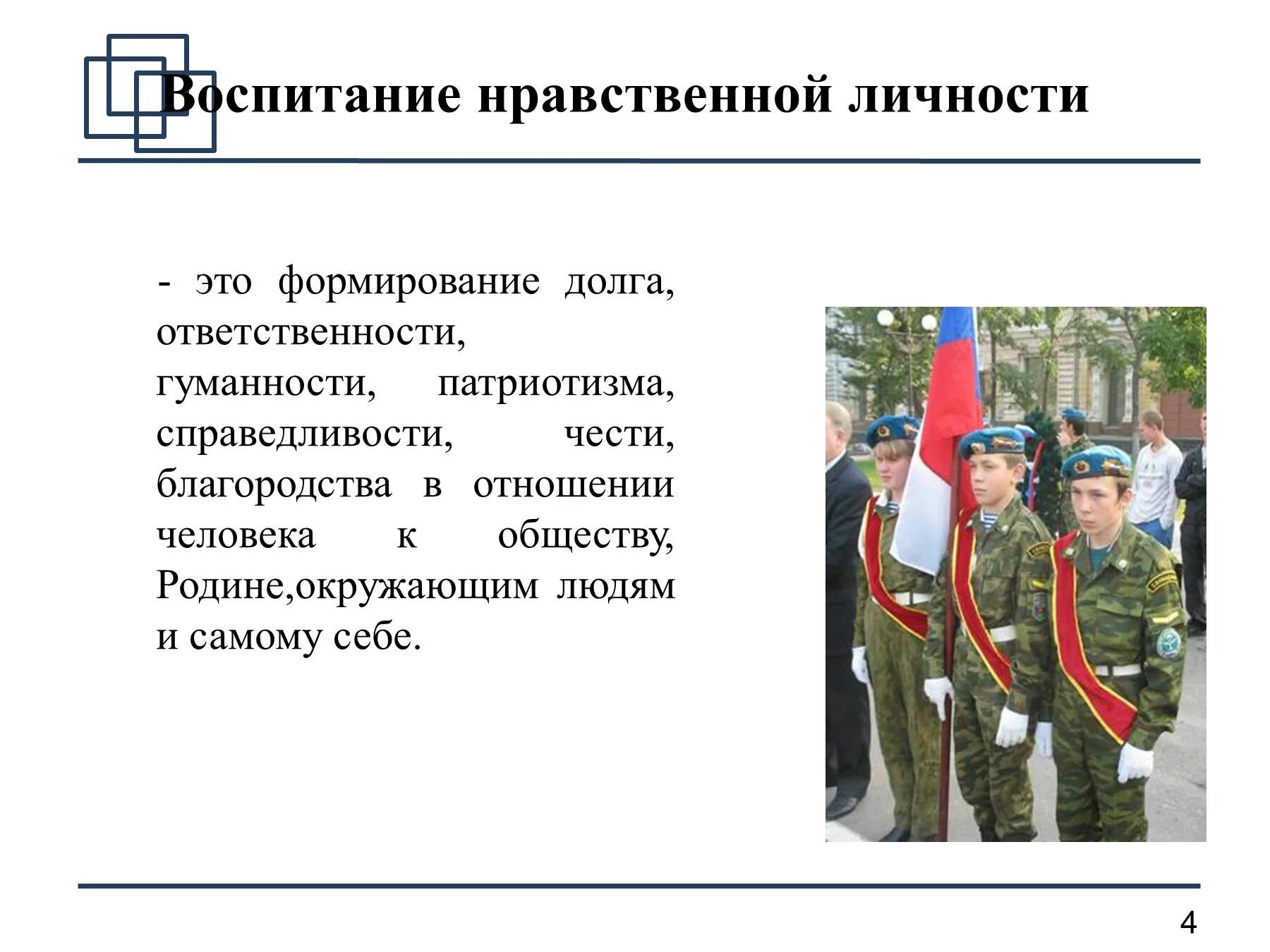 Воспитание нравственной личности

- это формирование долга, ответственности, гуманности, патриотизма, справедливости, чести, благородства в отношении человека к обществу, Родине,окружающим людям и самому себе.

4